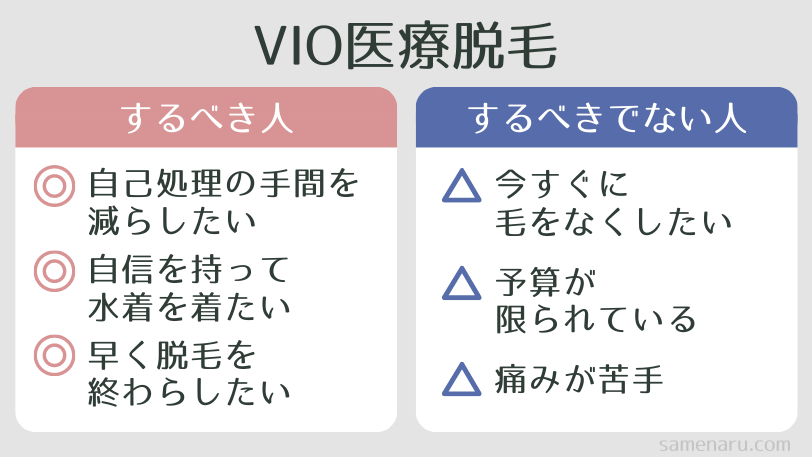 VIO医療脱毛

するべき人

◎ 自己処理の手間を減らしたい

◎ 自信を持って水着を着たい

◎ 早く脱毛を終わらしたい

するべきでない人

△ 今すぐに毛をなくしたい

△ 予算が限られている

△ 痛みが苦手

samenaru.com